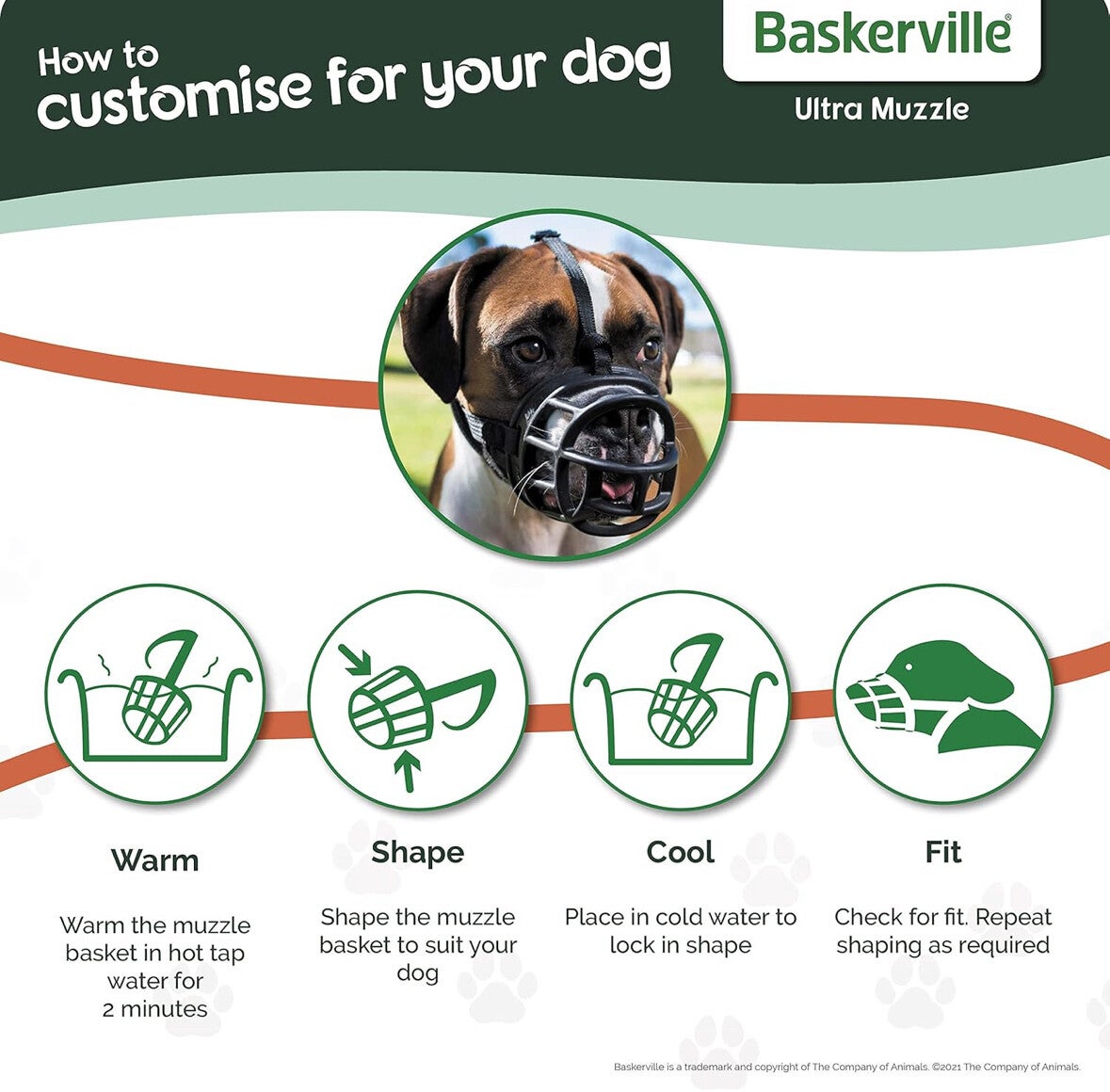 How to
customise for your dog

Baskerville®

Ultra Muzzle

Warm

Warm the muzzle basket in hot tap water for 2 minutes

Shape

Shape the muzzle basket to suit your dog

Cool

Place in cold water to lock in shape

Fit

Check for fit. Repeat shaping as required

Baskerville is a trademark and copyright of The Company of Animals. ©2021 The Company of Animals.